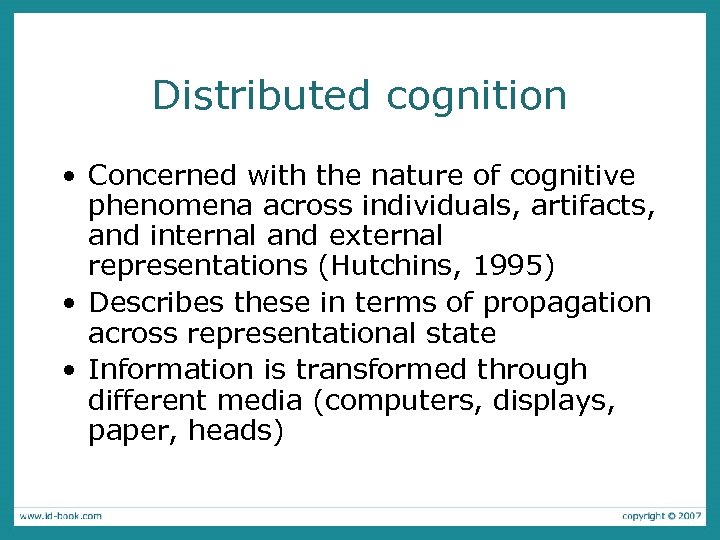 Distributed cognition

• Concerned with the nature of cognitive phenomena across individuals, artifacts, and internal and external representations (Hutchins, 1995)
• Describes these in terms of propagation across representational state
• Information is transformed through different media (computers, displays, paper, heads)

www.id-book.com

copyright © 2007